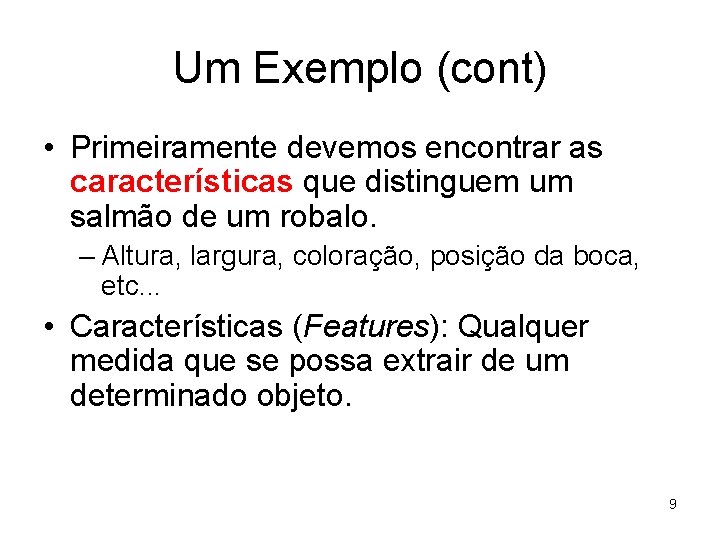 Um Exemplo (cont)

• Primeiramente devemos encontrar as características que distinguem um salmão de um robalo.

– Altura, largura, coloração, posição da boca, etc...

• Características (Features): Qualquer medida que se possa extrair de um determinado objeto.

9